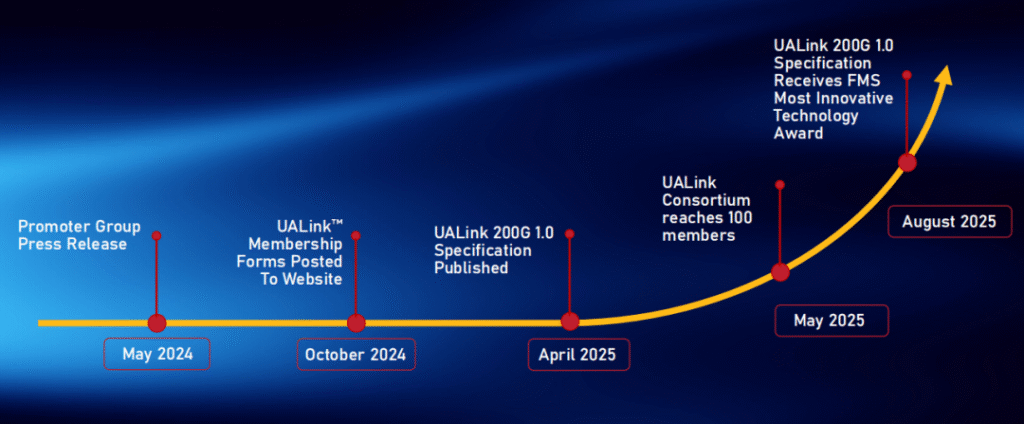 Promoter Group Press Release

May 2024

UALink™ Membership Forms Posted To Website

October 2024

UALink 200G 1.0 Specification Published

April 2025

UALink Consortium reaches 100 members

May 2025

UALink 200G 1.0 Specification Receives FMS Most Innovative Technology Award

August 2025